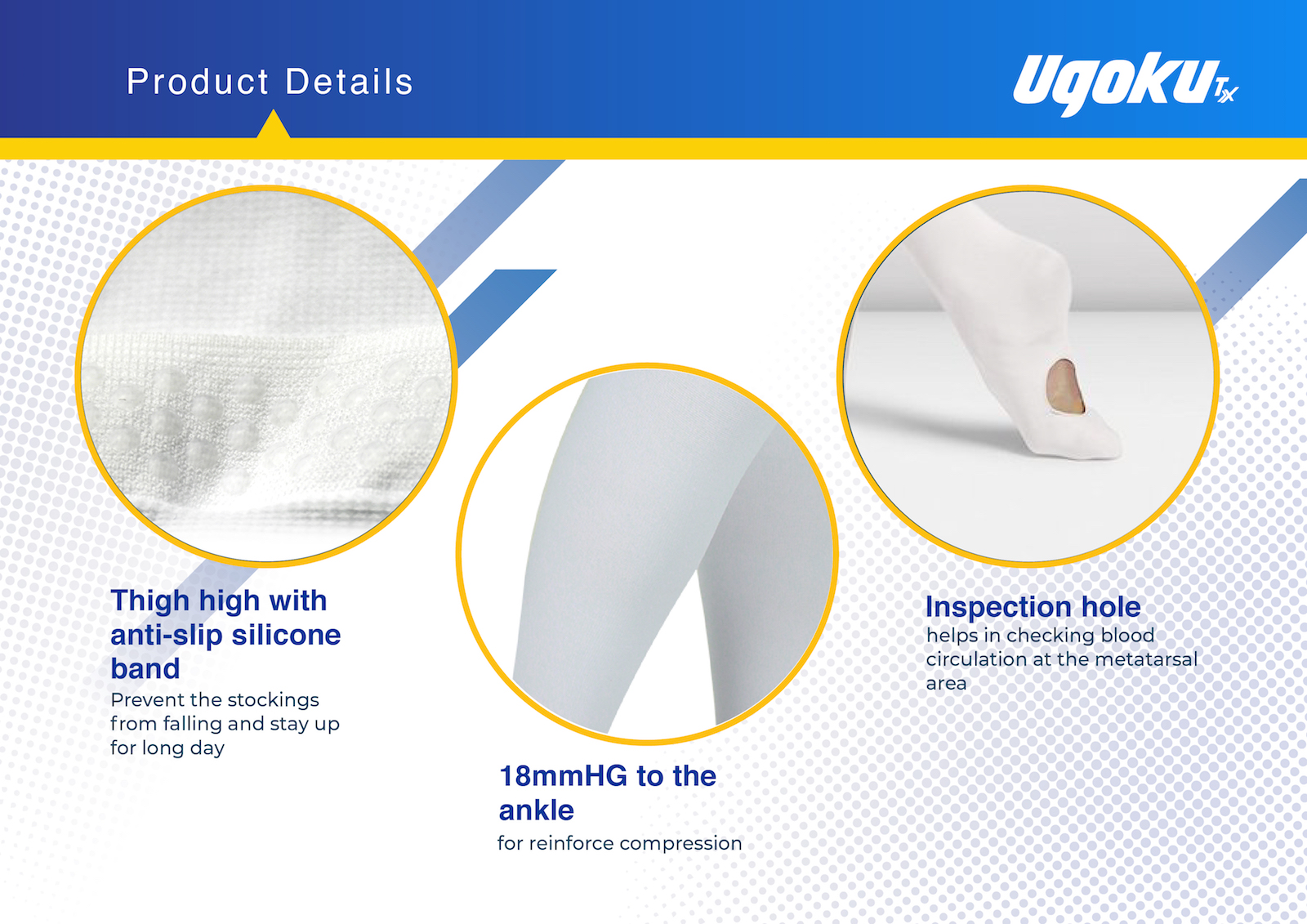 Product Details

Ugoku Tx

Thigh high with anti-slip silicone band
Prevent the stockings from falling and stay up for long day

18mmHG to the ankle
for reinforce compression

Inspection hole
helps in checking blood circulation at the metatarsal area